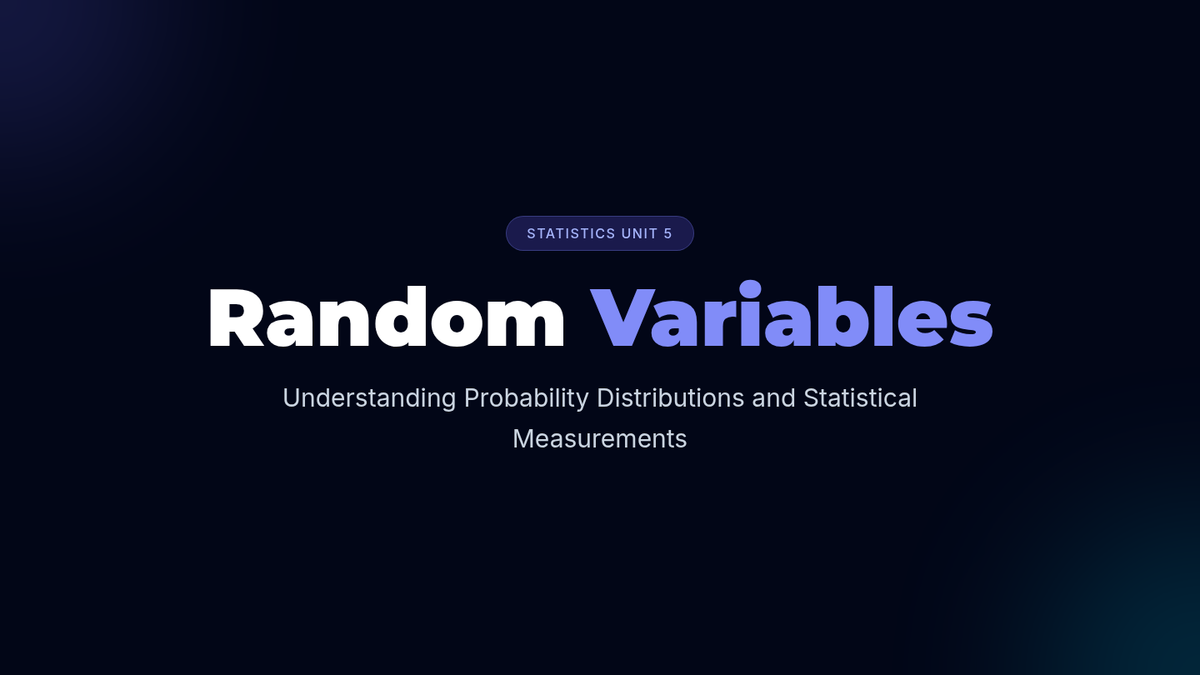 STATISTICS UNIT 5

Random Variables

Understanding Probability Distributions and Statistical Measurements